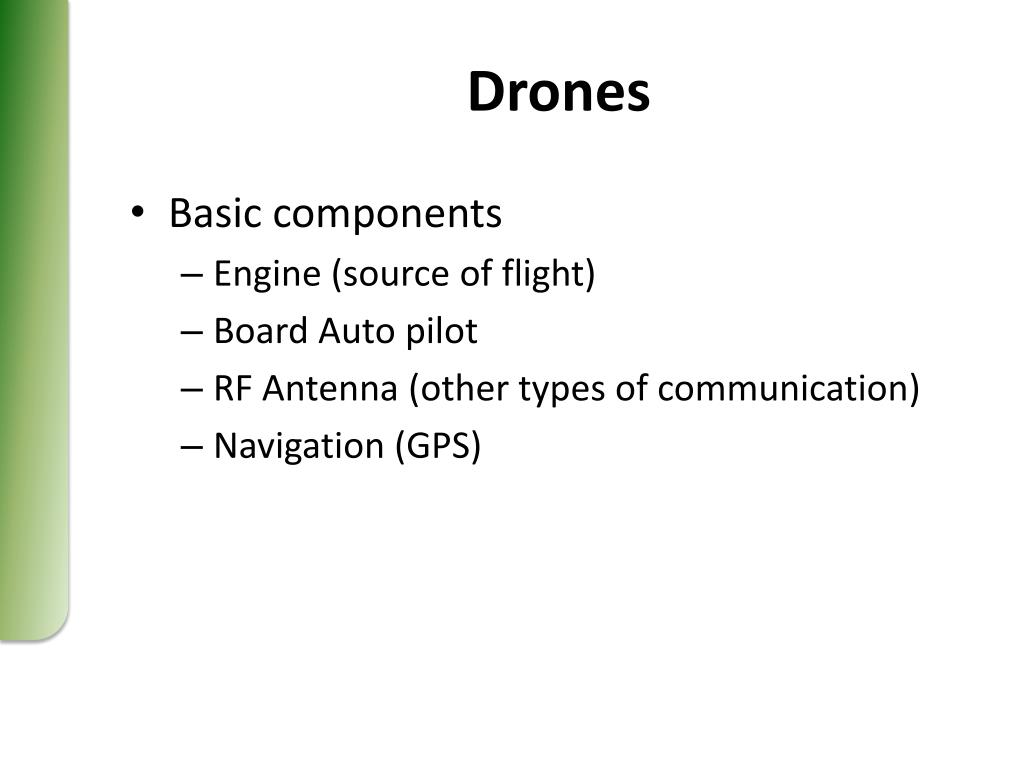 Drones

• Basic components
– Engine (source of flight)
– Board Auto pilot
– RF Antenna (other types of communication)
– Navigation (GPS)